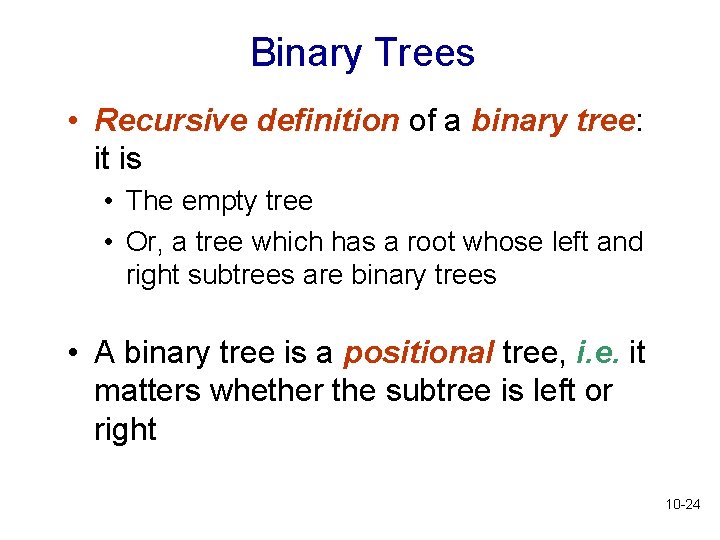 Binary Trees

• Recursive definition of a binary tree: it is

• The empty tree

• Or, a tree which has a root whose left and right subtrees are binary trees

• A binary tree is a positional tree, i.e. it matters whether the subtree is left or right

10-24